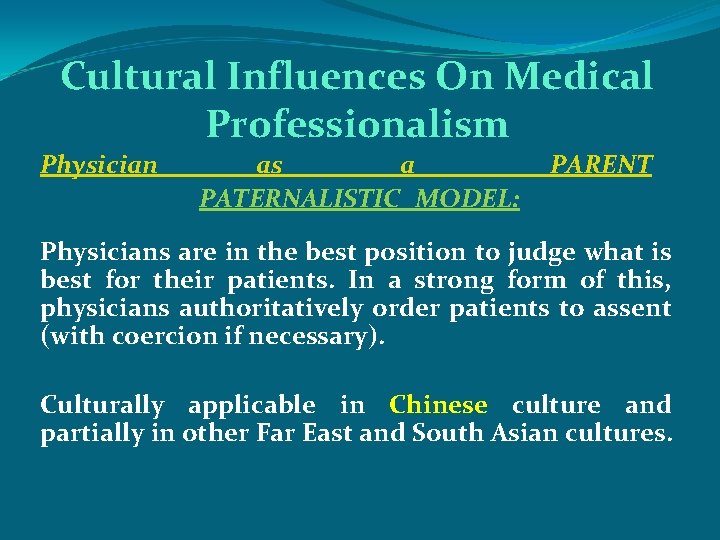 Cultural Influences On Medical Professionalism

Physician as a PARENT PATERNALISTIC MODEL:

Physicians are in the best position to judge what is best for their patients. In a strong form of this, physicians authoritatively order patients to assent (with coercion if necessary).

Culturally applicable in Chinese culture and partially in other Far East and South Asian cultures.